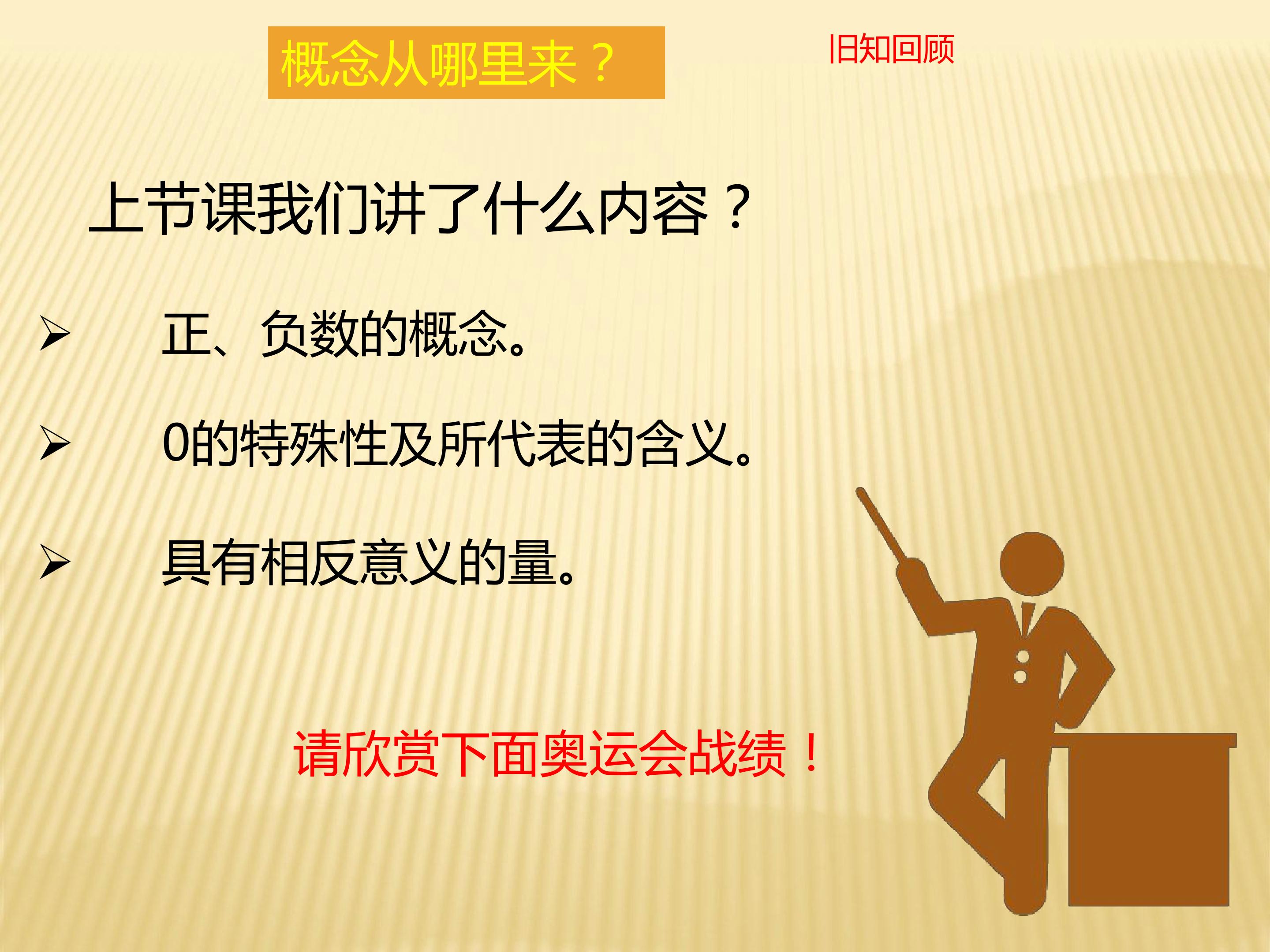 概念从哪里来？

旧知回顾

上节课我们讲了什么内容？

➢ 正、负数的概念。

➢ 0的特殊性及所代表的含义。

➢ 具有相反意义的量。

请欣赏下面奥运会战绩！